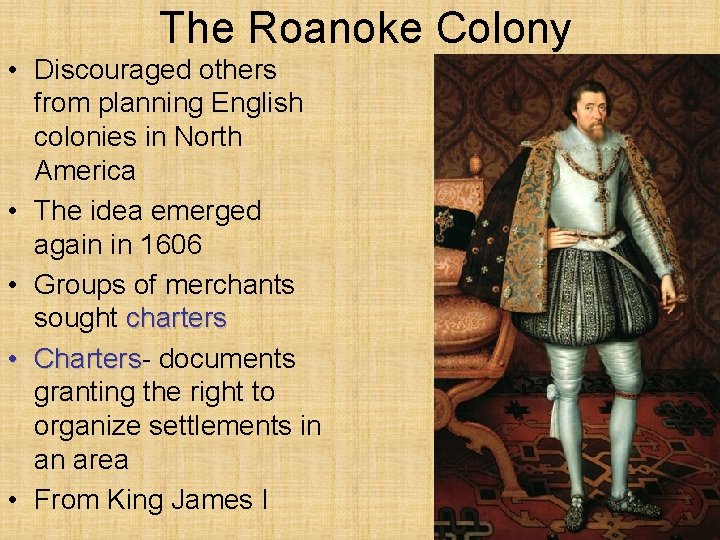 The Roanoke Colony

• Discouraged others from planning English colonies in North America
• The idea emerged again in 1606
• Groups of merchants sought charters
• Charters- documents granting the right to organize settlements in an area
• From King James I